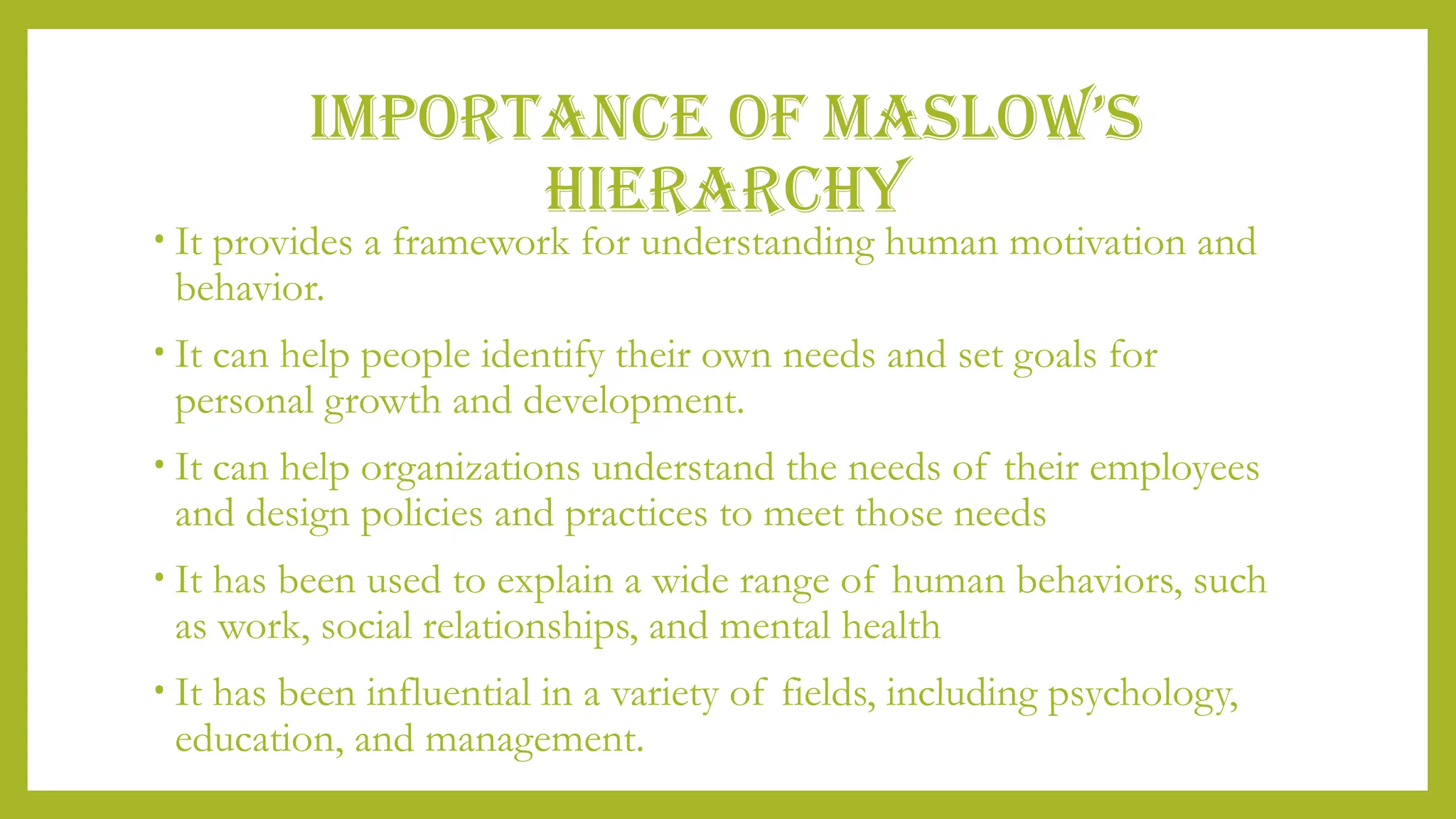 IMPORTANCE OF MASLOW'S HIERARCHY

• It provides a framework for understanding human motivation and behavior.

• It can help people identify their own needs and set goals for personal growth and development.

• It can help organizations understand the needs of their employees and design policies and practices to meet those needs

• It has been used to explain a wide range of human behaviors, such as work, social relationships, and mental health

• It has been influential in a variety of fields, including psychology, education, and management.